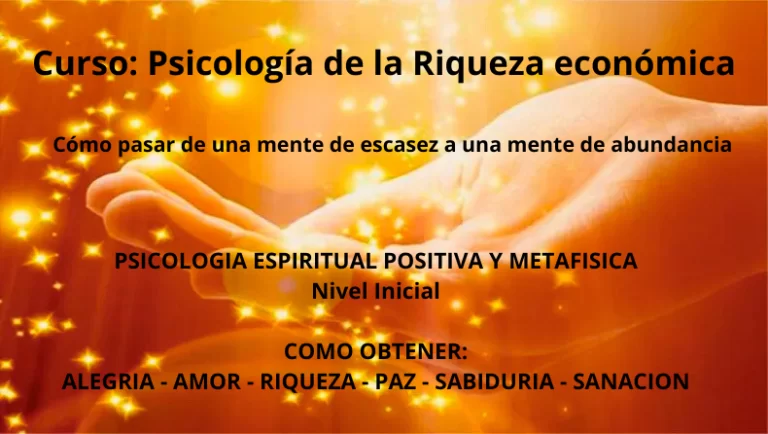 Curso: Psicología de la Riqueza económica

Cómo pasar de una mente de escasez a una mente de abundancia

PSICOLOGIA ESPIRITUAL POSITIVA Y METAFISICA
Nivel Inicial

COMO OBTENER:
ALEGRIA - AMOR - RIQUEZA - PAZ - SABIDURIA - SANACION